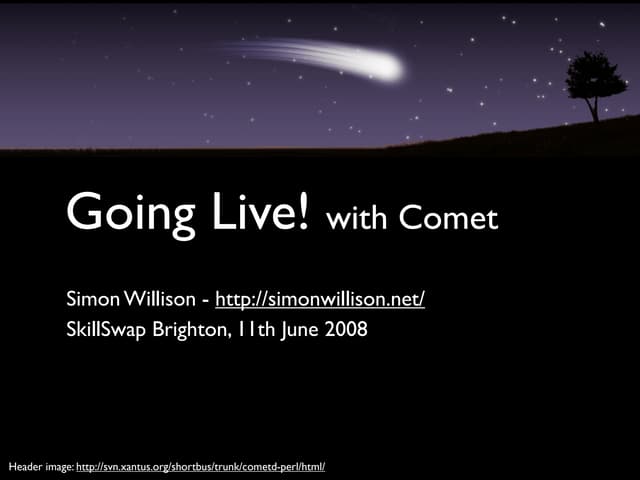 Going Live! with Comet

Simon Willison - http://simonwillison.net/
SkillSwap Brighton, 11th June 2008

Header image: http://svn.xantus.org/shortbus/trunk/cometd-perl/html/